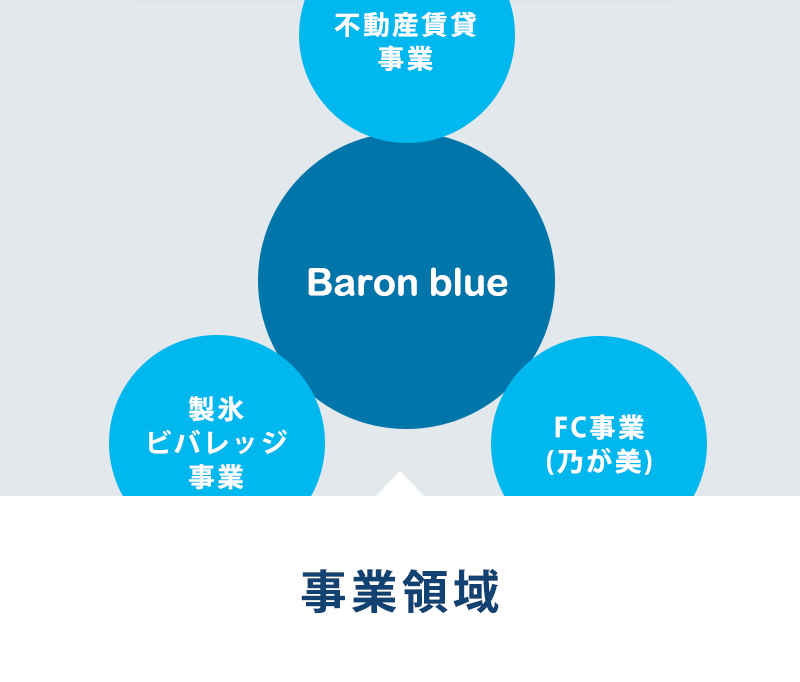 不動産賃貸
事業

Baron blue

製氷
ビバレッジ
事業

FC事業
(乃が美)

事業領域